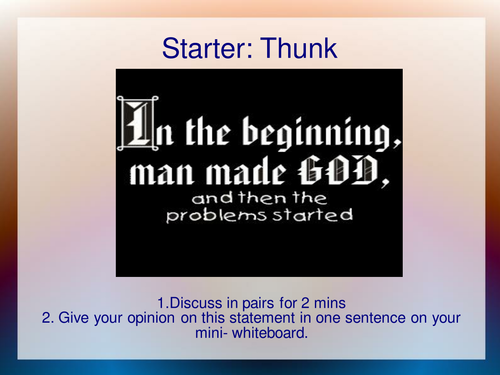 Starter: Thunk

In the beginning, man made GOD, and then the problems started

1.Discuss in pairs for 2 mins
2. Give your opinion on this statement in one sentence on your mini- whiteboard.